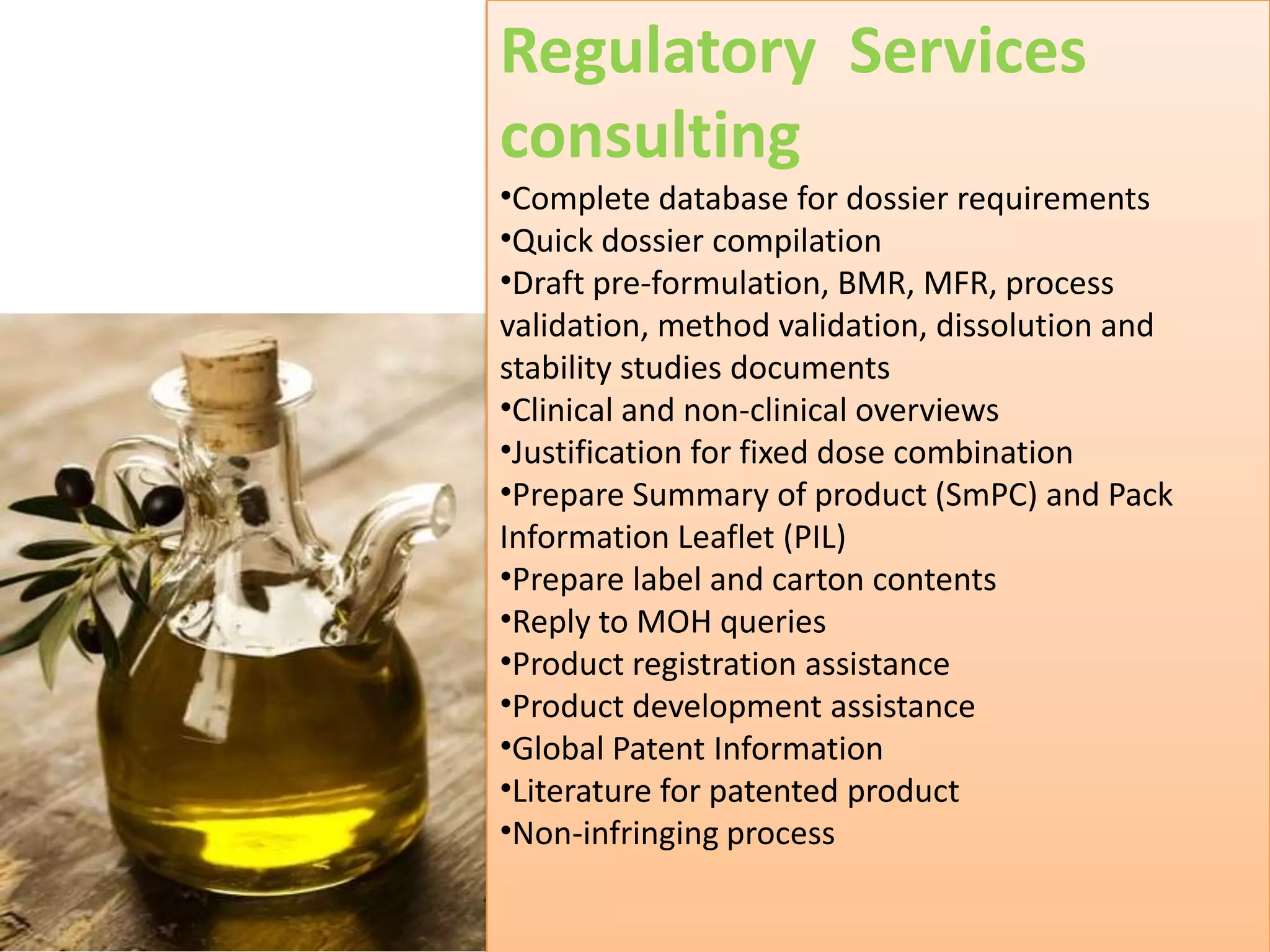 Regulatory Services consulting

•Complete database for dossier requirements
•Quick dossier compilation
•Draft pre-formulation, BMR, MFR, process validation, method validation, dissolution and stability studies documents
•Clinical and non-clinical overviews
•Justification for fixed dose combination
•Prepare Summary of product (SmPC) and Pack Information Leaflet (PIL)
•Prepare label and carton contents
•Reply to MOH queries
•Product registration assistance
•Product development assistance
•Global Patent Information
•Literature for patented product
•Non-infringing process